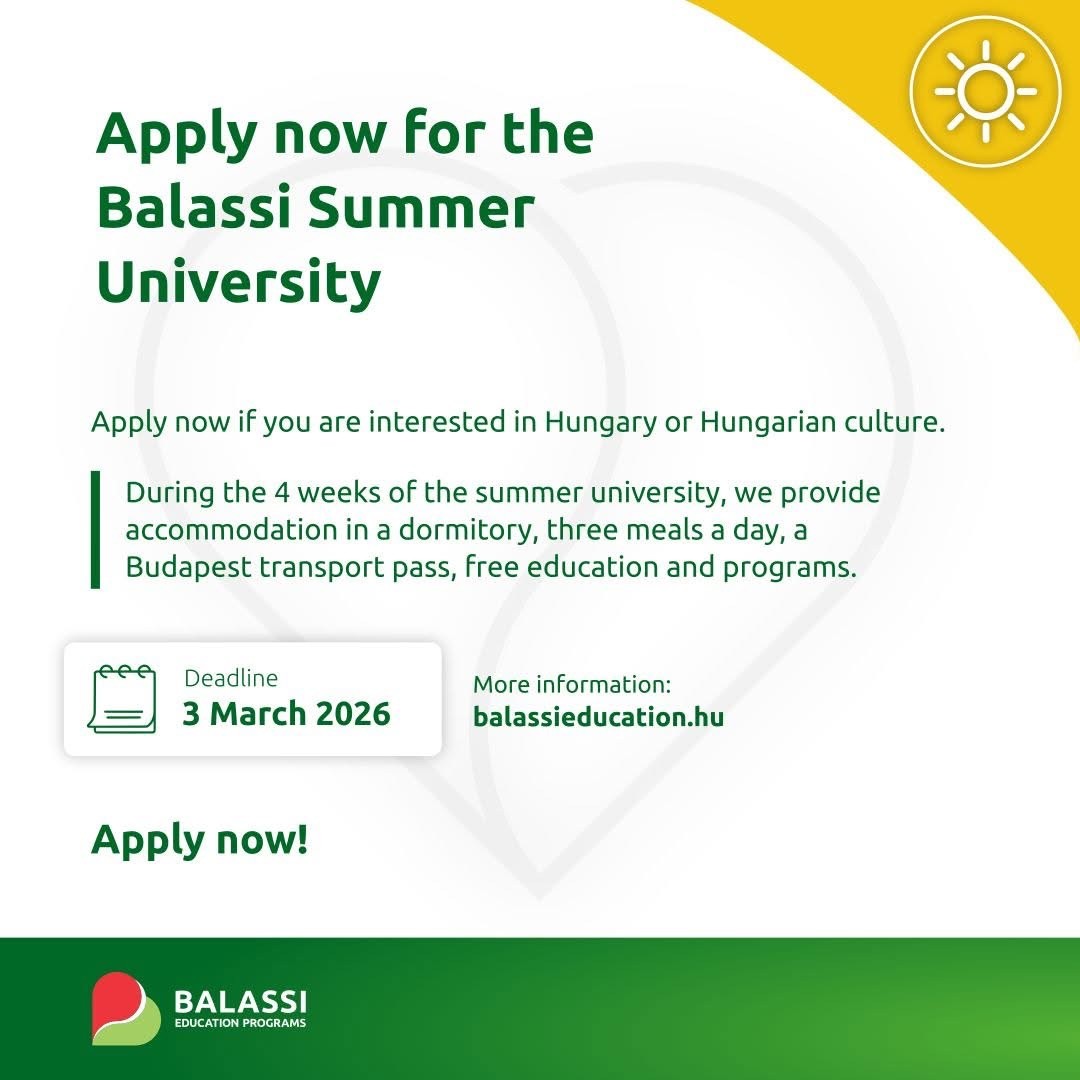 Apply now for the Balassi Summer University

Apply now if you are interested in Hungary or Hungarian culture.

During the 4 weeks of the summer university, we provide accommodation in a dormitory, three meals a day, a Budapest transport pass, free education and programs.

Deadline
3 March 2026

More information:
balassieducation.hu

Apply now!

BALASSI
EDUCATION PROGRAMS